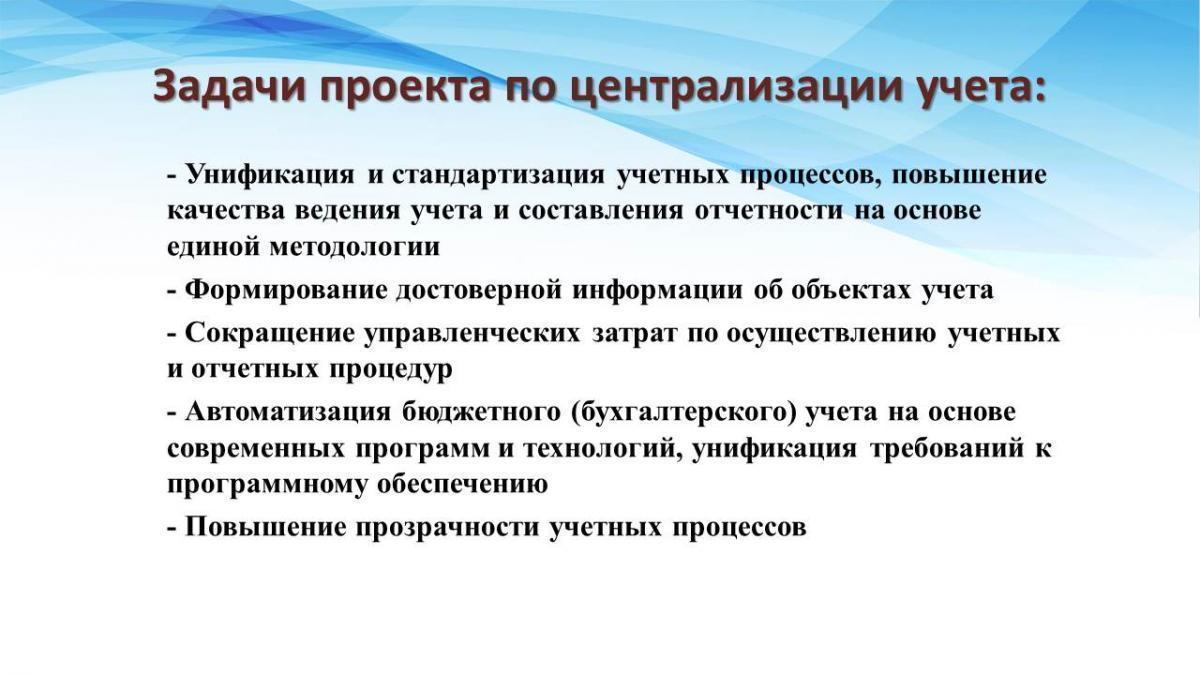 Задачи проекта по централизации учета:

- Унификация и стандартизация учетных процессов, повышение качества ведения учета и составления отчетности на основе единой методологии

- Формирование достоверной информации об объектах учета

- Сокращение управленческих затрат по осуществлению учетных и отчетных процедур

- Автоматизация бюджетного (бухгалтерского) учета на основе современных программ и технологий, унификация требований к программному обеспечению

- Повышение прозрачности учетных процессов